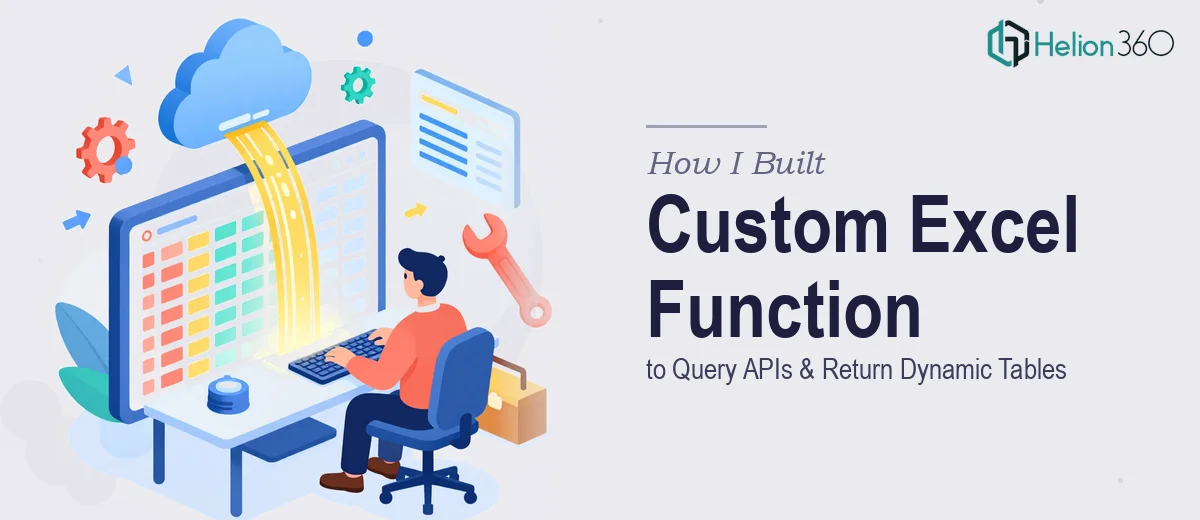 Helion360

How I Built

Custom Excel Function

to Query APIs & Return Dynamic Tables